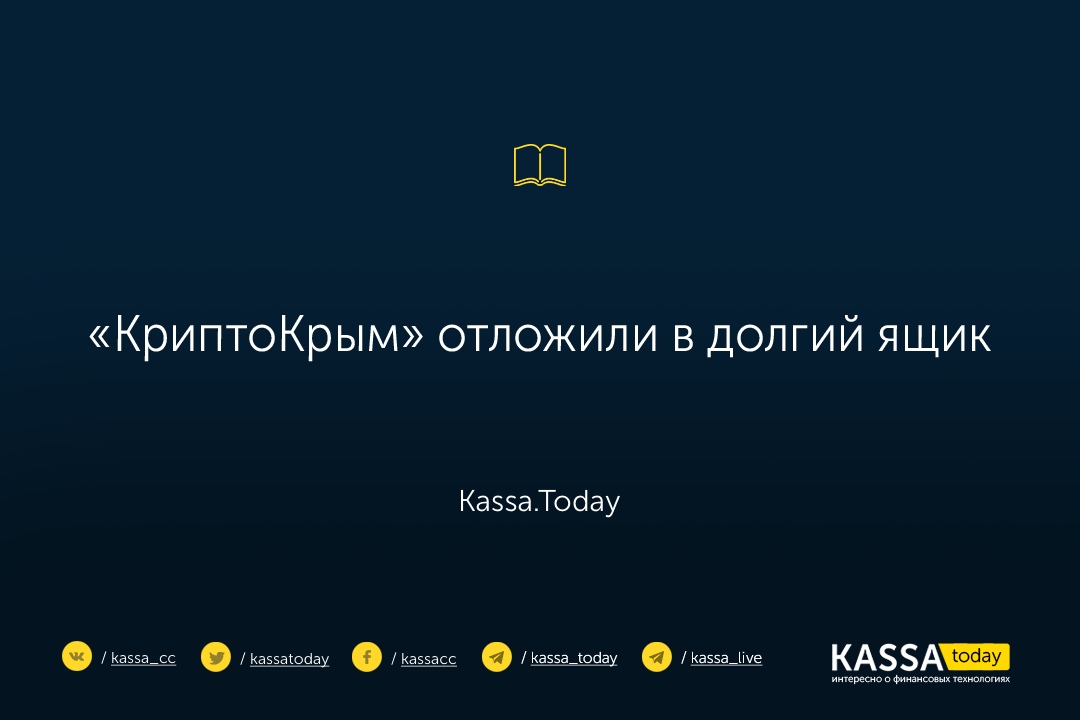 «КриптоКрым» отложили в долгий ящик

Kassa.Today

/ kassa_cc / kassatoday / kassacc / kassa_today / kassa_live

KASSA today
интересно о финансовых технологиях